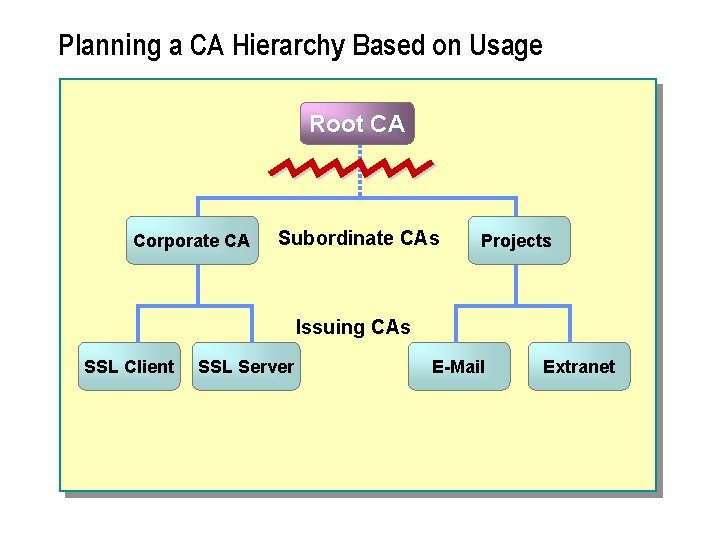 Planning a CA Hierarchy Based on Usage

Root CA

Corporate CA

Subordinate CAs

Projects

Issuing CAs

SSL Client

SSL Server

E-Mail

Extranet